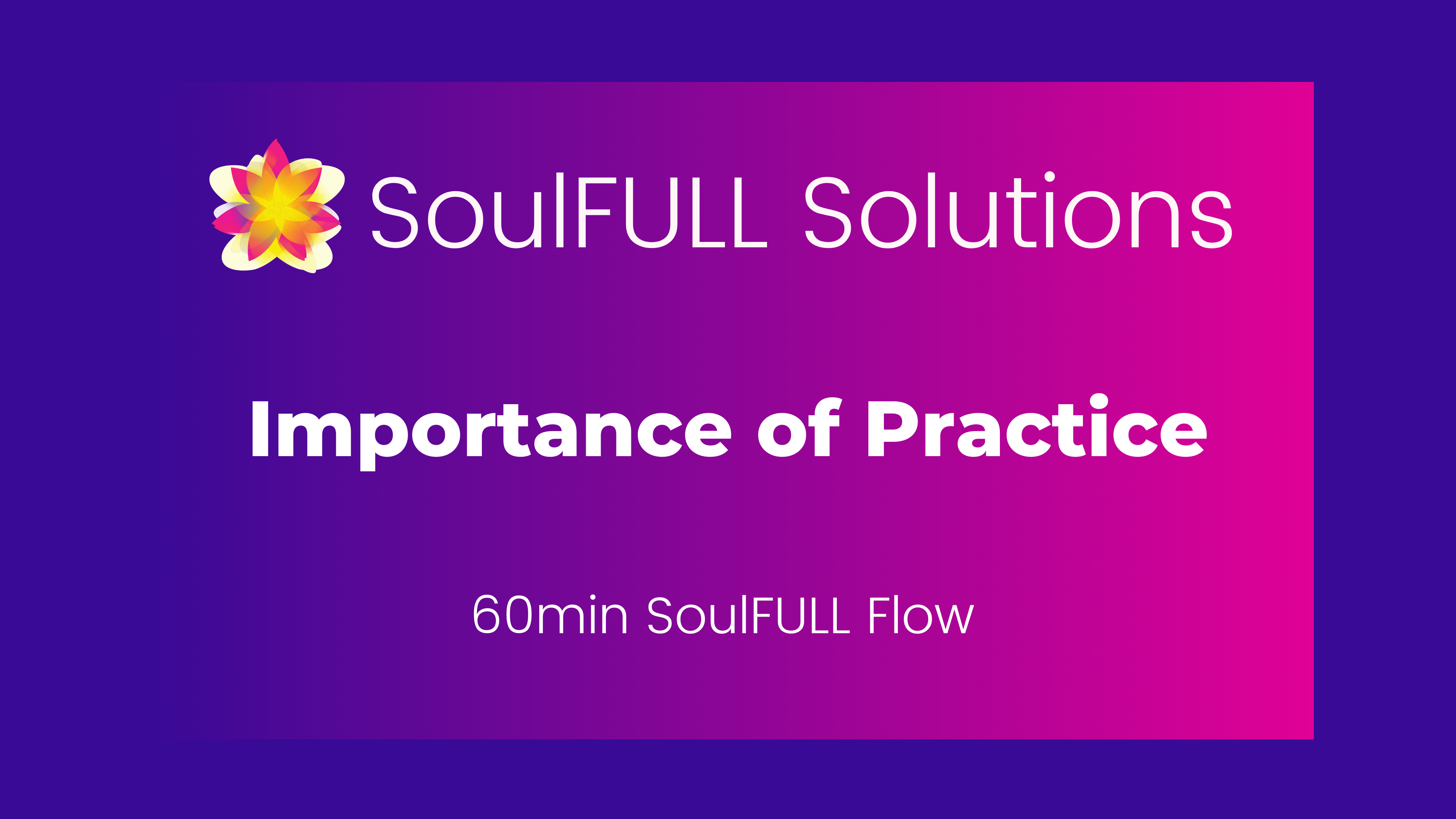 SoulFULL Solutions

Importance of Practice

60min SoulFULL Flow